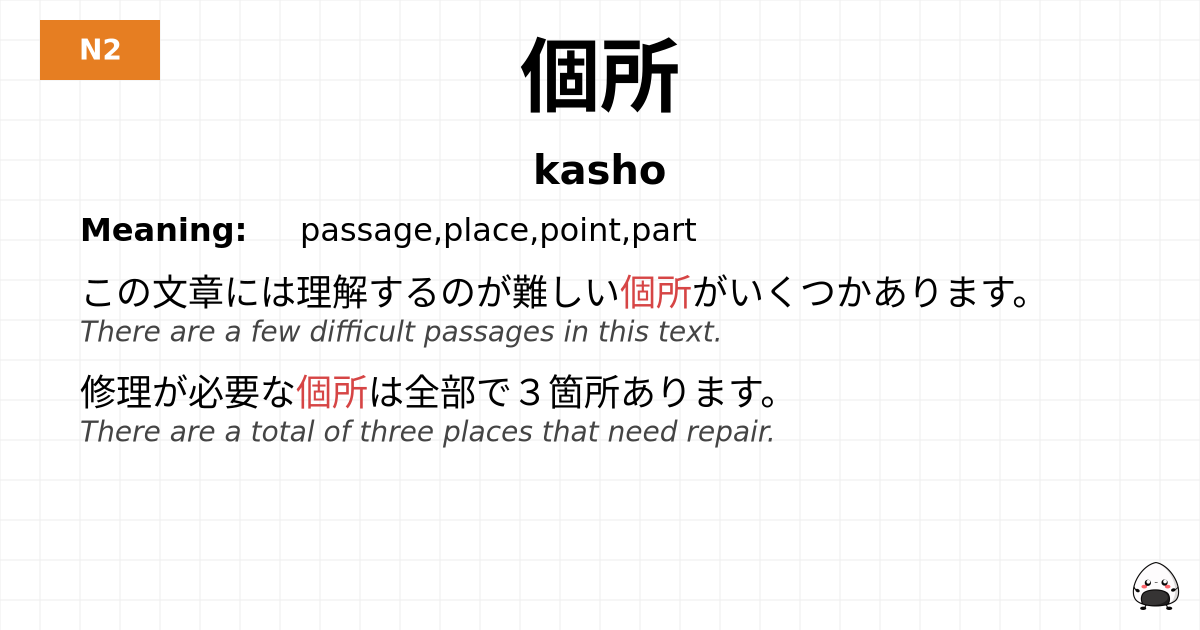 N2

個所

kasho

Meaning: passage,place,point,part

この文章には理解するのが難しい個所がいくつかあります。
There are a few difficult passages in this text.

修理が必要な個所は全部で３箇所あります。
There are a total of three places that need repair.